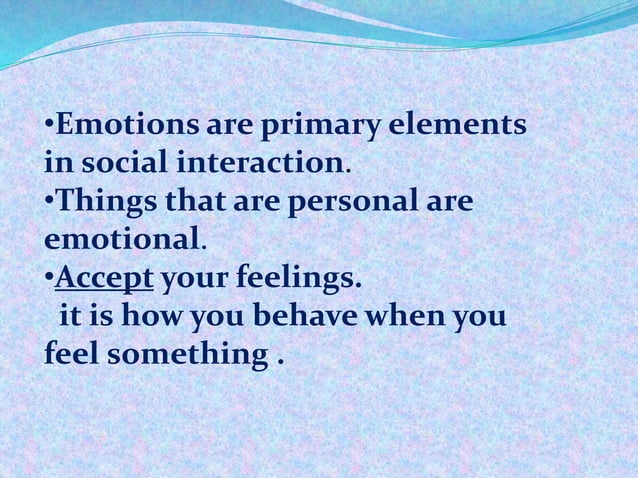 •Emotions are primary elements in social interaction.
•Things that are personal are emotional.
•Accept your feelings.
it is how you behave when you feel something .